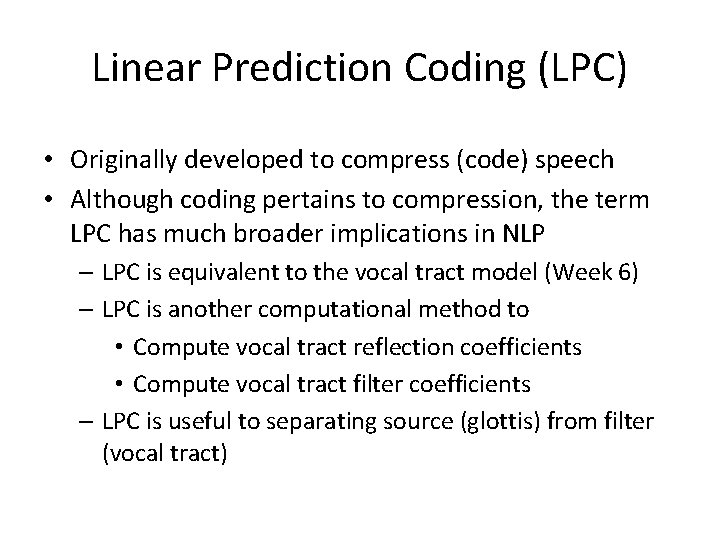 Linear Prediction Coding (LPC)

• Originally developed to compress (code) speech
• Although coding pertains to compression, the term LPC has much broader implications in NLP
– LPC is equivalent to the vocal tract model (Week 6)
– LPC is another computational method to
• Compute vocal tract reflection coefficients
• Compute vocal tract filter coefficients
– LPC is useful to separating source (glottis) from filter (vocal tract)